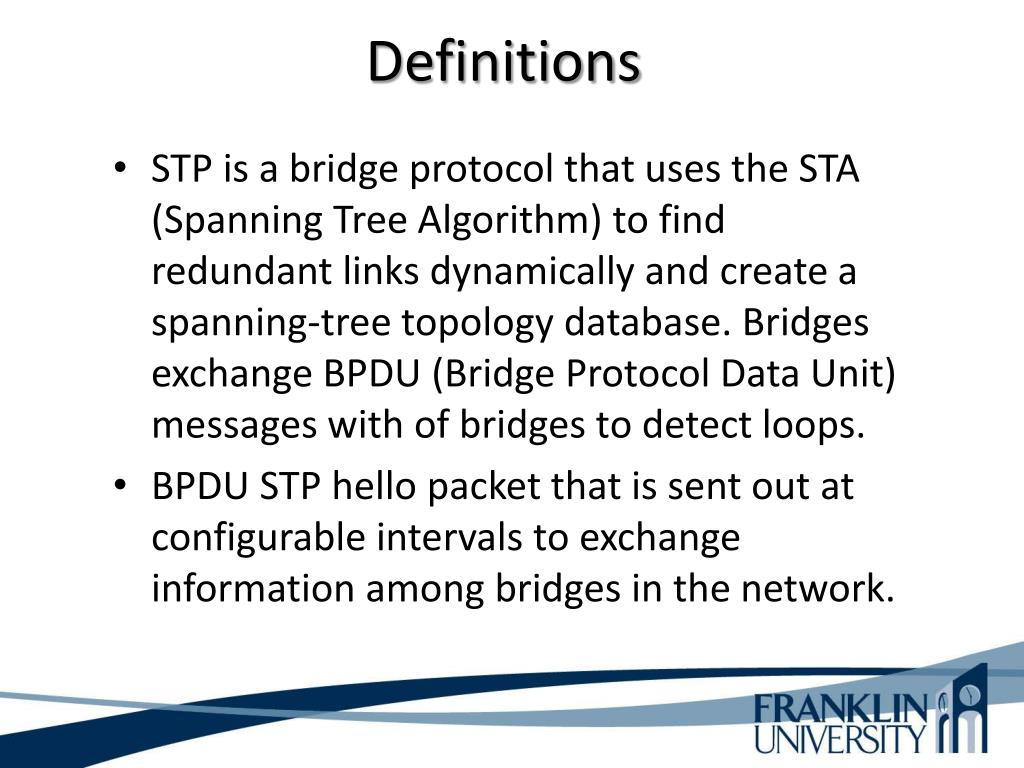 Definitions

• STP is a bridge protocol that uses the STA (Spanning Tree Algorithm) to find redundant links dynamically and create a spanning-tree topology database. Bridges exchange BPDU (Bridge Protocol Data Unit) messages with of bridges to detect loops.

• BPDU STP hello packet that is sent out at configurable intervals to exchange information among bridges in the network.

FRANKLIN UNIVERSITY